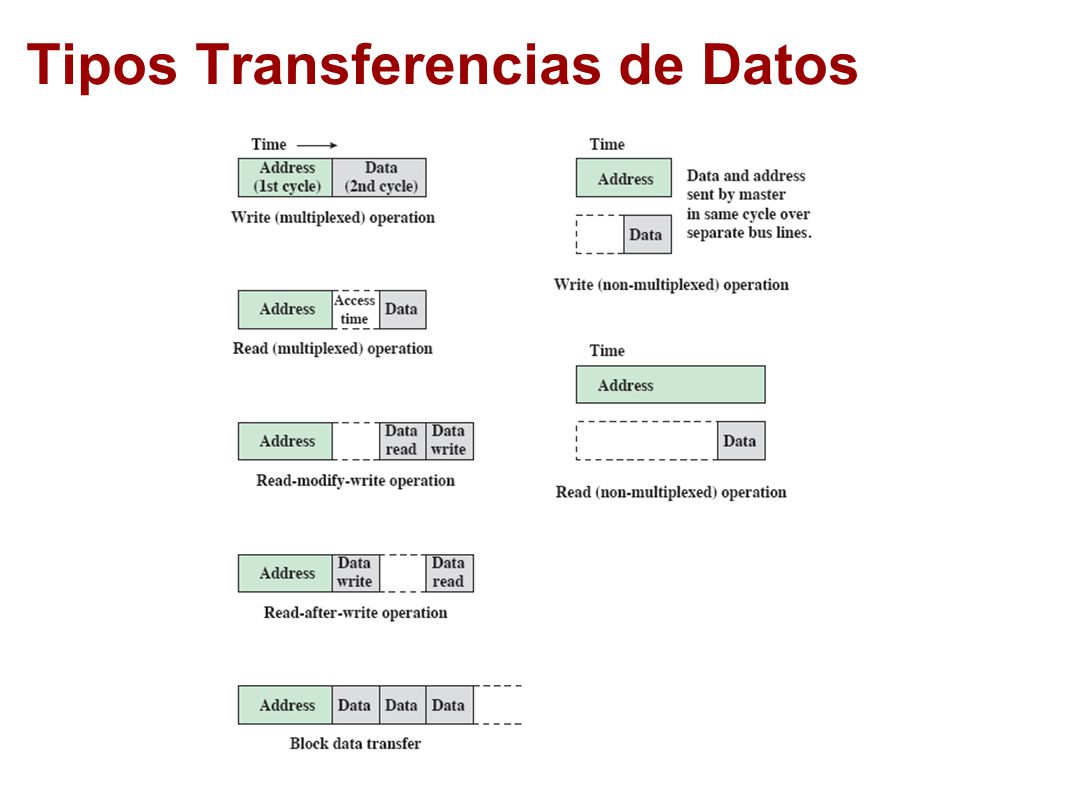 Tipos Transferencias de Datos

Time

Address (1st cycle)

Data (2nd cycle)

Write (multiplexed) operation

Address

Access time

Data

Read (multiplexed) operation

Address

Data read

Data write

Read-modify-write operation

Address

Data write

Data read

Read-after-write operation

Address

Data

Data

Data

Block data transfer

Time

Address

Data and address sent by master in same cycle over separate bus lines.

Data

Write (non-multiplexed) operation

Time

Address

Data

Read (non-multiplexed) operation